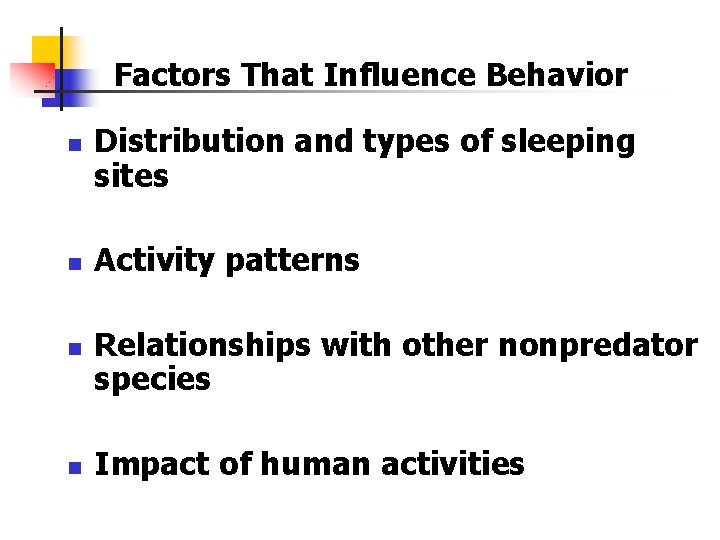 Factors That Influence Behavior

- Distribution and types of sleeping sites

- Activity patterns

- Relationships with other nonpredator species

- Impact of human activities